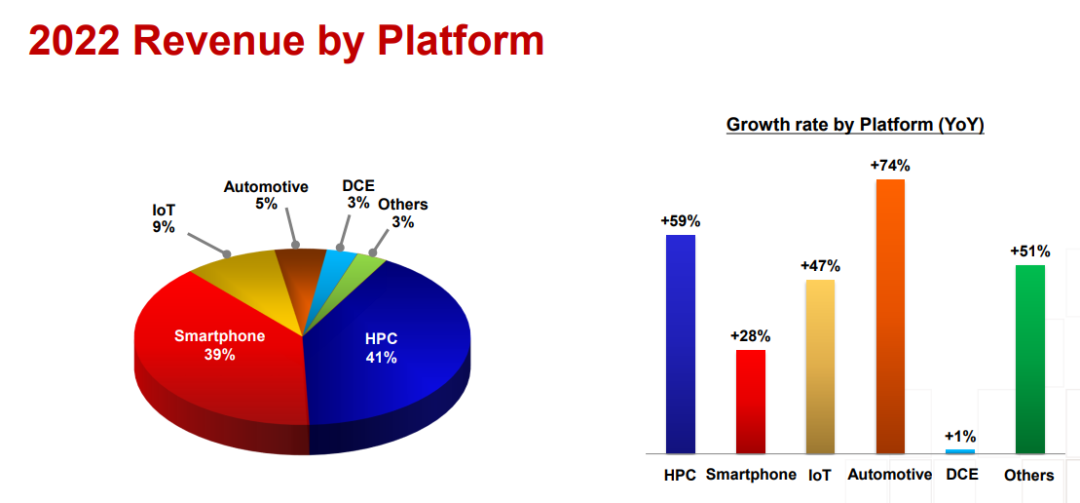 2022 Revenue by Platform

IoT
9%

Automotive
5%

DCE
3%

Others
3%

Smartphone
39%

HPC
41%

Growth rate by Platform (YoY)

+59%

+28%

+47%

+74%

+1%

+51%

HPC Smartphone IoT Automotive DCE Others